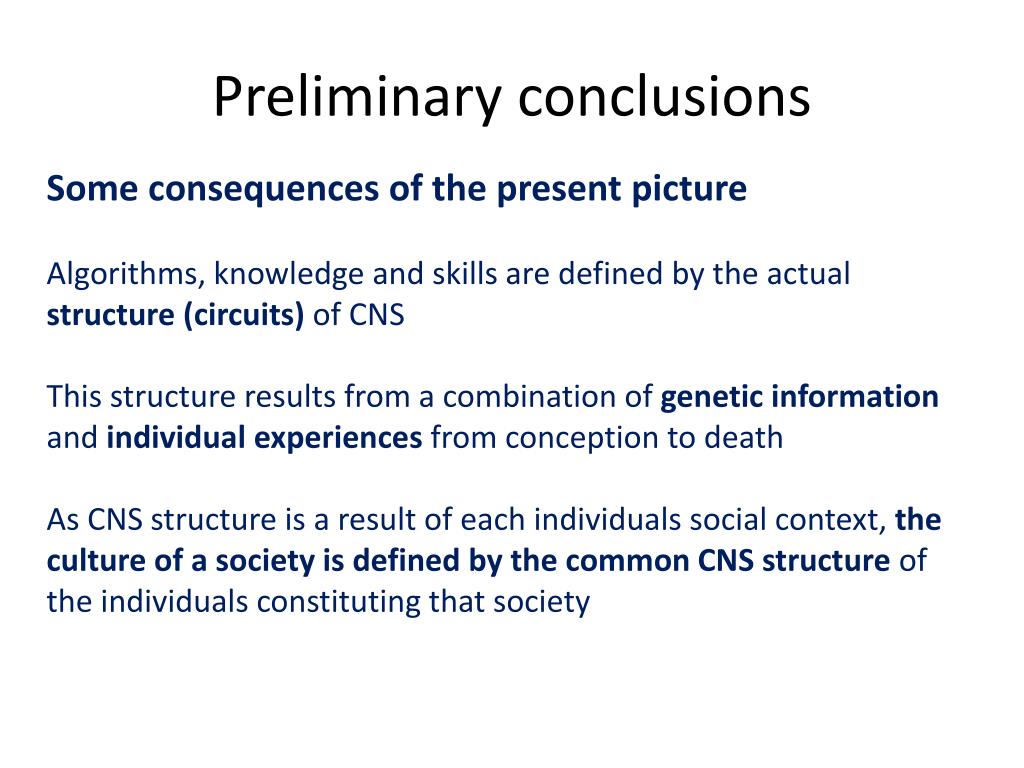 Preliminary conclusions

Some consequences of the present picture

Algorithms, knowledge and skills are defined by the actual structure (circuits) of CNS

This structure results from a combination of genetic information and individual experiences from conception to death

As CNS structure is a result of each individuals social context, the culture of a society is defined by the common CNS structure of the individuals constituting that society